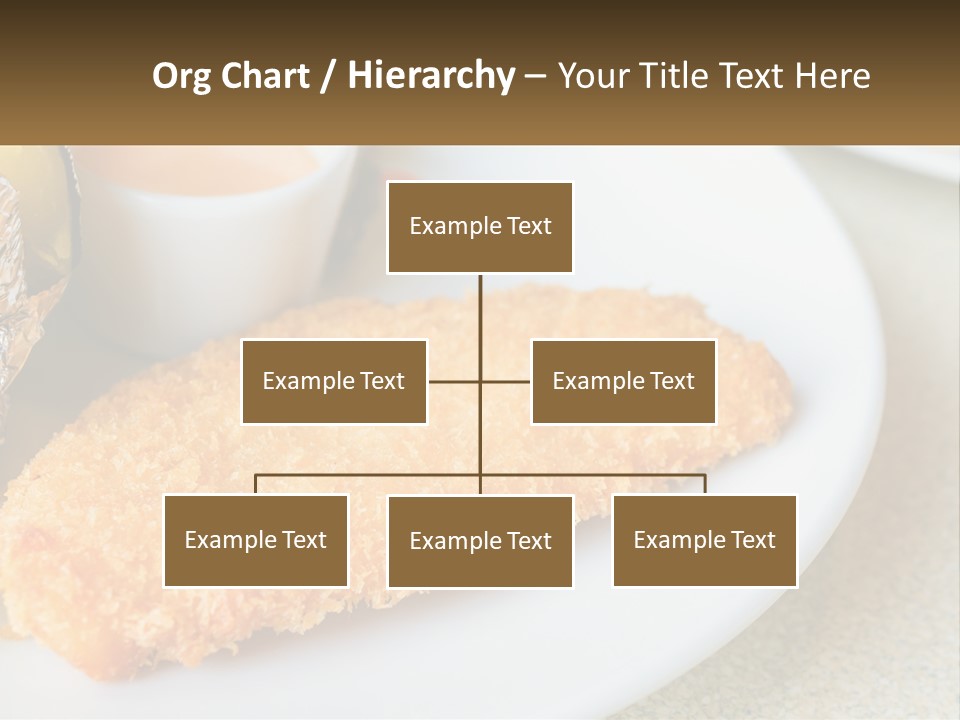 Org Chart / Hierarchy – Your Title Text Here

Example Text

Example Text

Example Text

Example Text

Example Text

Example Text